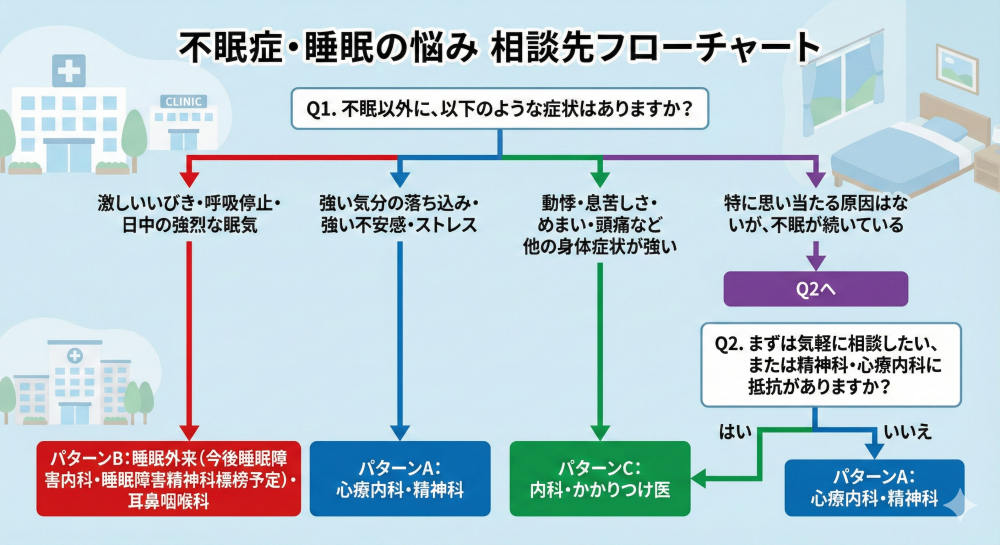 不眠症・睡眠の悩み 相談先フローチャート

CLINIC

Q1. 不眠以外に、以下のような症状はありますか？

激しいいびき・呼吸停止・日中の強烈な眠気

強い気分の落ち込み・強い不安感・ストレス

動悸・息苦しさ・めまい・頭痛など他の身体症状が強い

特に思い当たる原因はないが、不眠が続いている

Q2へ

Q2. まずは気軽に相談したい、または精神科・心療内科に抵抗がありますか？

はい

いいえ

パターンB：睡眠外来（今後睡眠障害内科・睡眠障害精神科標榜予定）・耳鼻咽喉科

パターンA：心療内科・精神科

パターンC：内科・かかりつけ医

パターンA：心療内科・精神科